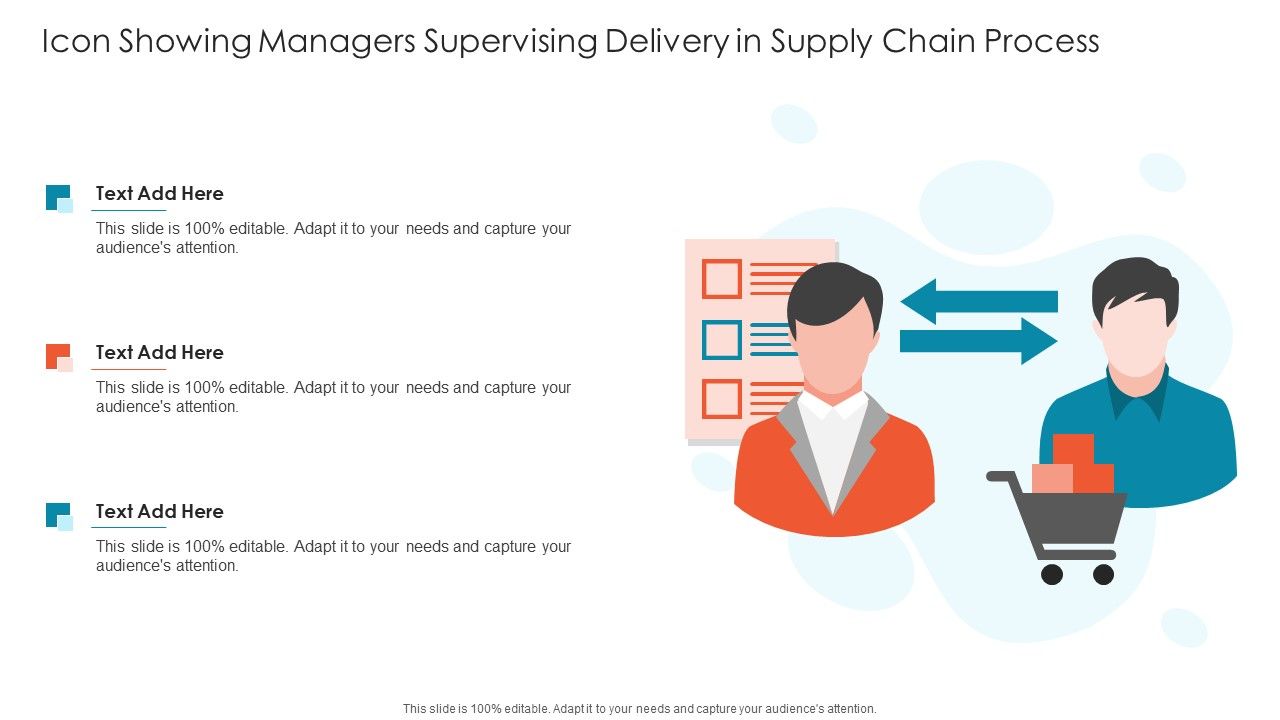 Icon Showing Managers Supervising Delivery in Supply Chain Process

Text Add Here

This slide is 100% editable. Adapt it to your needs and capture your audience's attention.

Text Add Here

This slide is 100% editable. Adapt it to your needs and capture your audience's attention.

Text Add Here

This slide is 100% editable. Adapt it to your needs and capture your audience's attention.

This slide is 100% editable. Adapt it to your needs and capture your audience's attention.